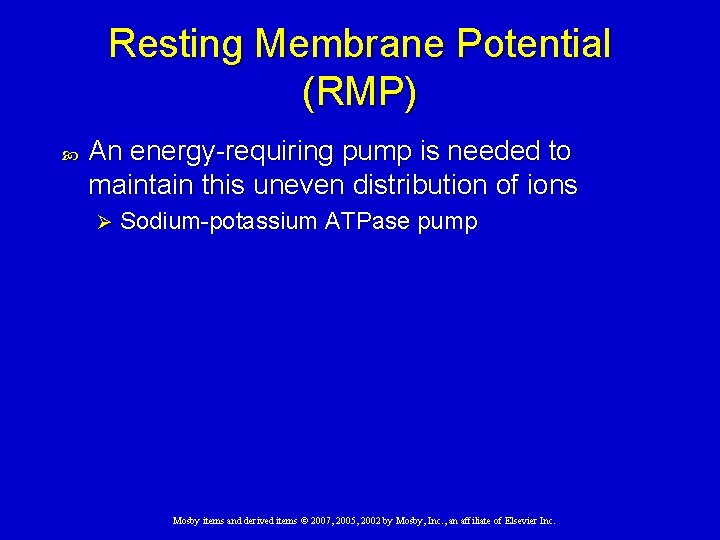 Resting Membrane Potential (RMP)

An energy-requiring pump is needed to maintain this uneven distribution of ions

Sodium-potassium ATPase pump

Mosby items and derived items © 2007, 2005, 2002 by Mosby, Inc., an affiliate of Elsevier Inc.